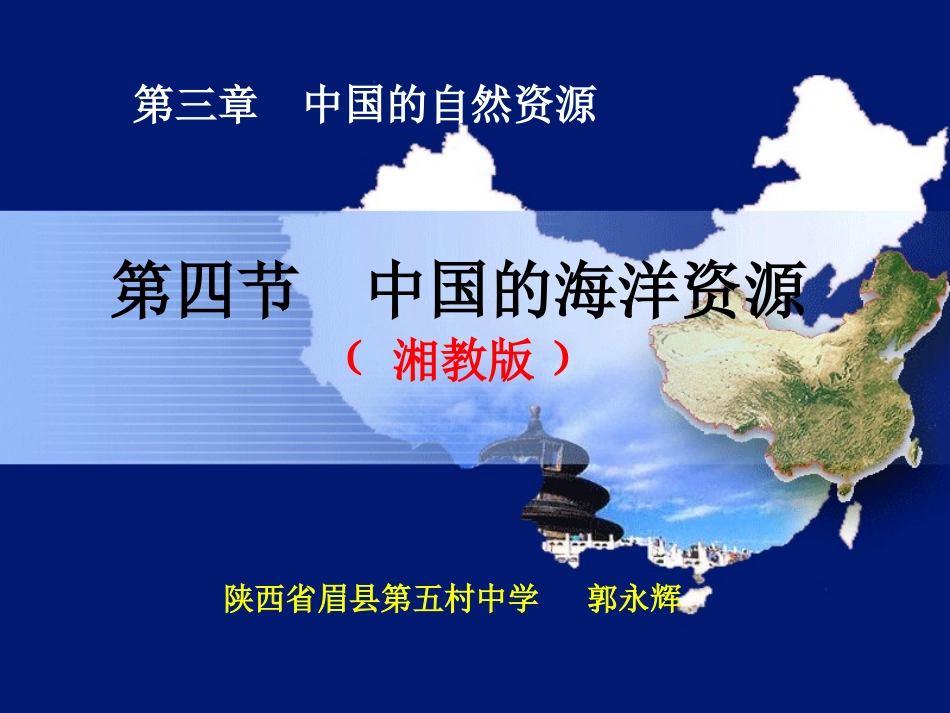 第三章　中国的自然资源

第四节　中国的海洋资源

（ 湘教版 ）

陕西省眉县第五村中学　郭永辉